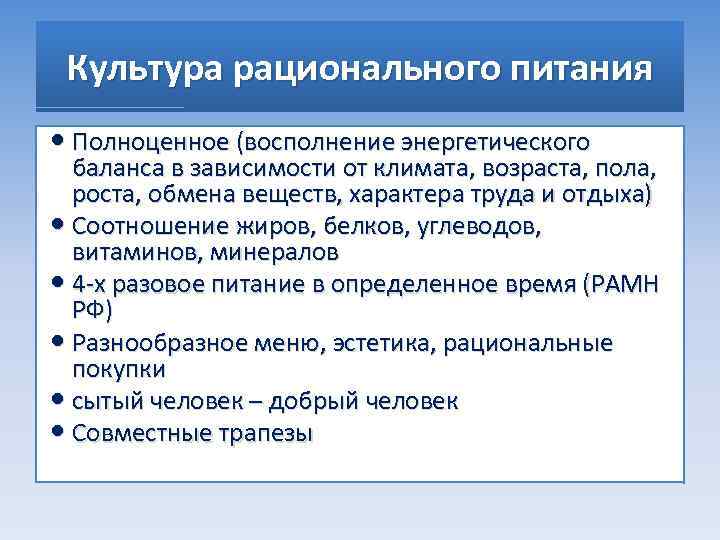 Культура рационального питания

• Полноценное (восполнение энергетического баланса в зависимости от климата, возраста, пола, роста, обмена веществ, характера труда и отдыха)
• Соотношение жиров, белков, углеводов, витаминов, минералов
• 4-х разовое питание в определенное время (РАМН РФ)
• Разнообразное меню, эстетика, рациональные покупки
• сытый человек – добрый человек
• Совместные трапезы